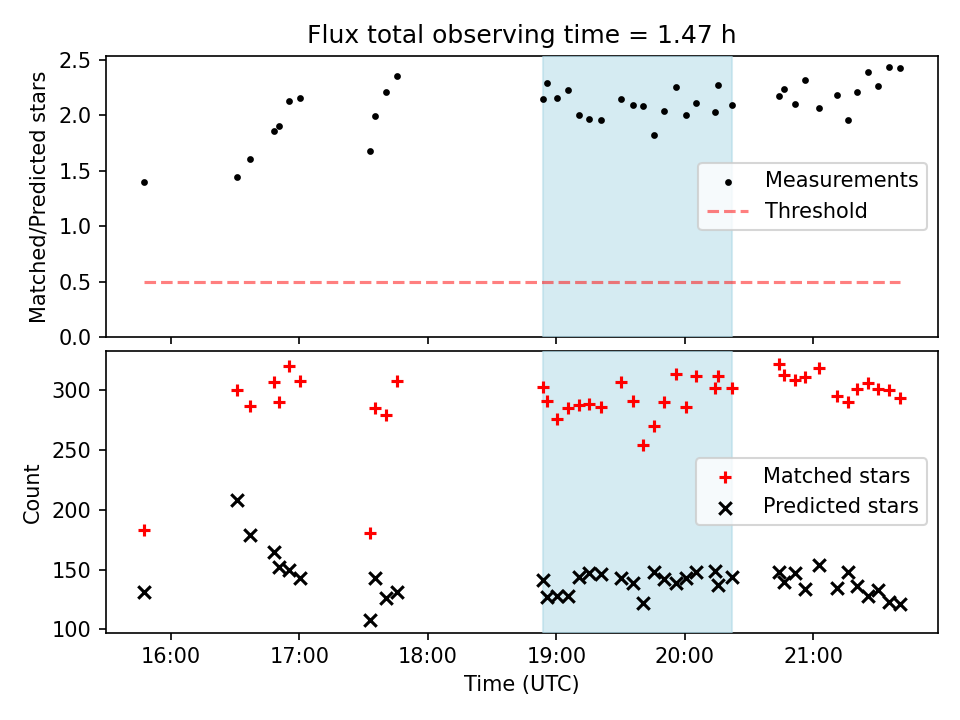 Flux total observing time = 1.47 h

Matched/Predicted stars

2.5
2.0
1.5
1.0
0.5
0.0

Measurements
Threshold

Count

300
250
200
150
100

Matched stars
Predicted stars

16:00
17:00
18:00
19:00
20:00
21:00

Time (UTC)